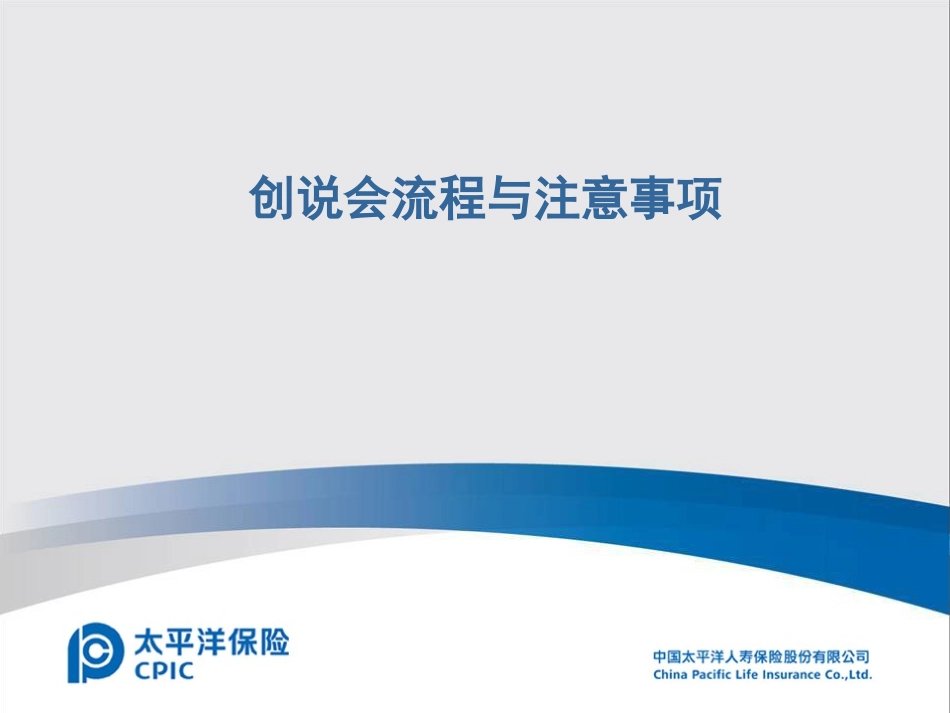 创说会流程与注意事项

太平洋保险
CPIC

中国太平洋人寿保险股份有限公司
China Pacific Life Insurance Co.,Ltd.